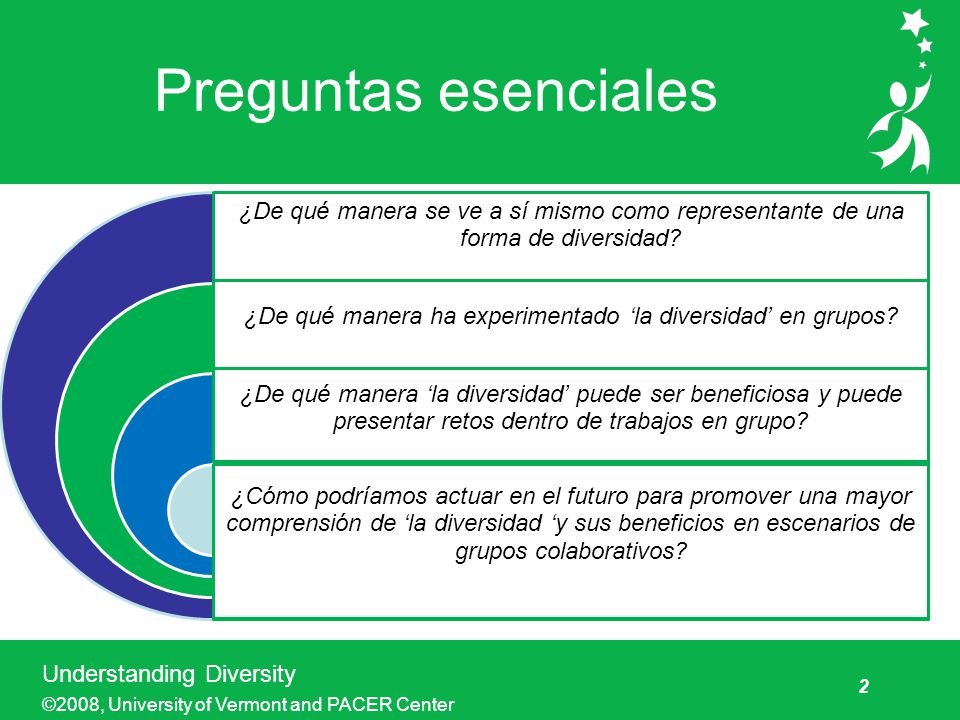 Preguntas esenciales

¿De qué manera se ve a sí mismo como representante de una forma de diversidad?

¿De qué manera ha experimentado ‘la diversidad’ en grupos?

¿De qué manera ‘la diversidad’ puede ser beneficiosa y puede presentar retos dentro de trabajos en grupo?

¿Cómo podríamos actuar en el futuro para promover una mayor comprensión de ‘la diversidad ‘y sus beneficios en escenarios de grupos colaborativos?

Understanding Diversity
©2008, University of Vermont and PACER Center

2